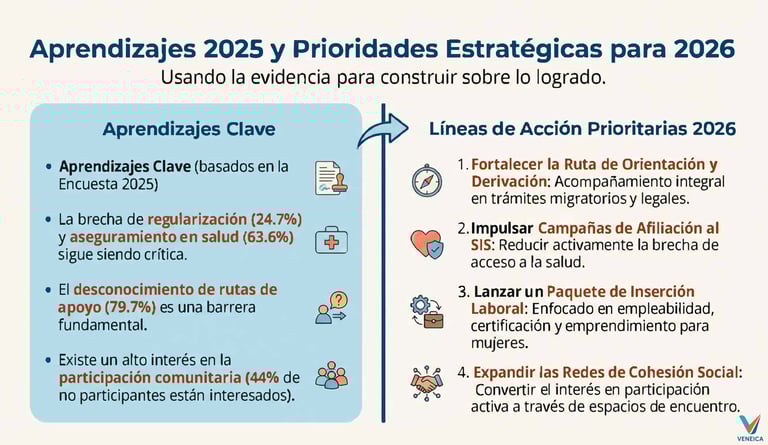 Aprendizajes 2025 y Prioridades Estratégicas para 2026
Usando la evidencia para construir sobre lo logrado.

Aprendizajes Clave

• Aprendizajes Clave (basados en la Encuesta 2025)

• La brecha de regularización (24.7%) y aseguramiento en salud (63.6%) sigue siendo crítica.

• El desconocimiento de rutas de apoyo (79.7%) es una barrera fundamental.

• Existe un alto interés en la participación comunitaria (44% de no participantes están interesados).

Líneas de Acción Prioritarias 2026

1. Fortalecer la Ruta de Orientación y Derivación: Acompañamiento integral en trámites migratorios y legales.

2. Impulsar Campañas de Afiliación al SIS: Reducir activamente la brecha de acceso a la salud.

3. Lanzar un Paquete de Inserción Laboral: Enfocado en empleabilidad, certificación y emprendimiento para mujeres.

4. Expandir las Redes de Cohesión Social: Convertir el interés en participación activa a través de espacios de encuentro.

VENEICA